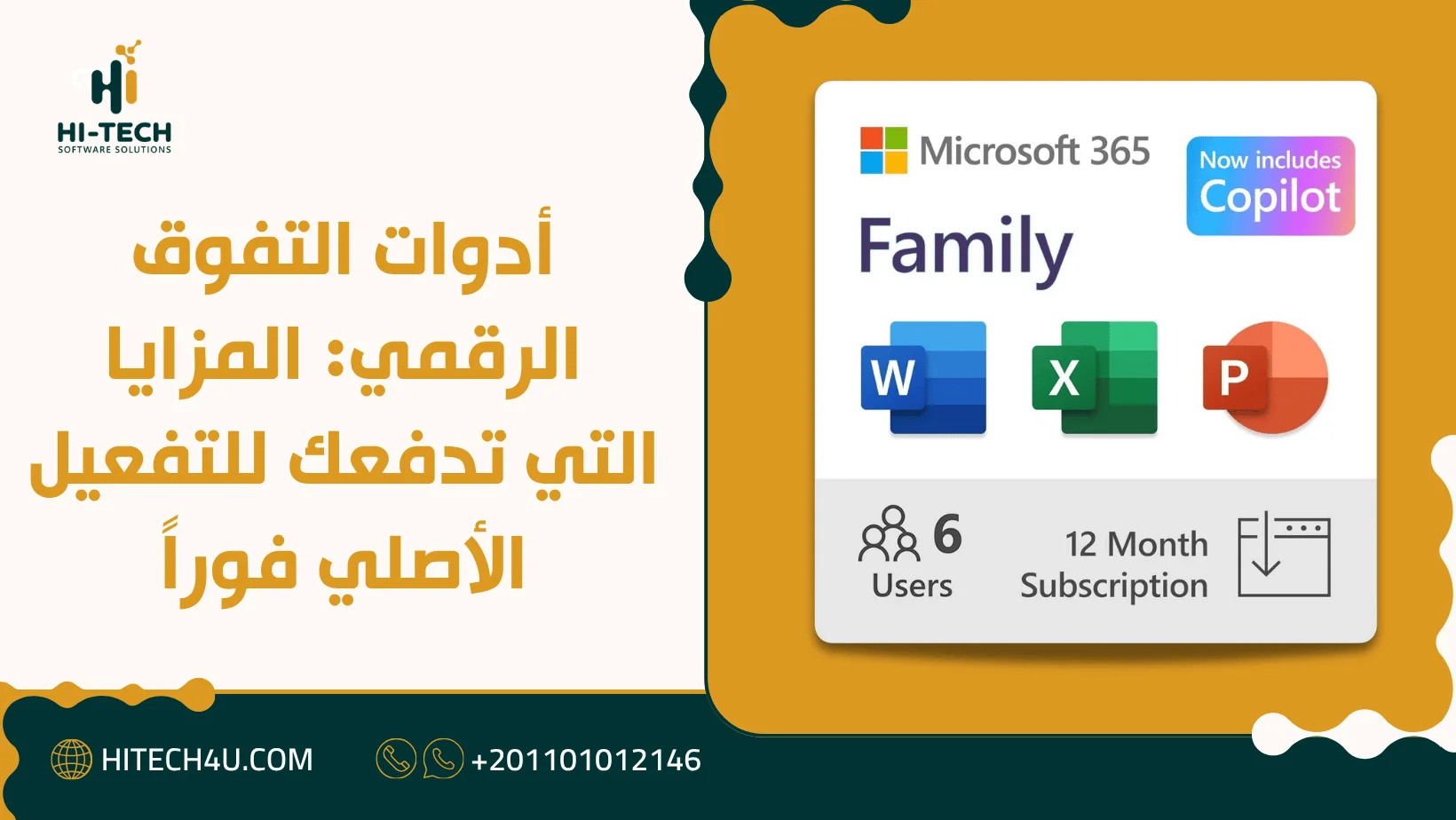 Hi
HI-TECH
SOFTWARE SOLUTIONS

أدوات التفوق الرقمي: المزايا التي تدفعك للتفعيل الأصلي فوراً

Microsoft 365
Now includes Copilot
Family
W
X
P
6 Users
12 Month Subscription

HITECH4U.COM
+201101012146